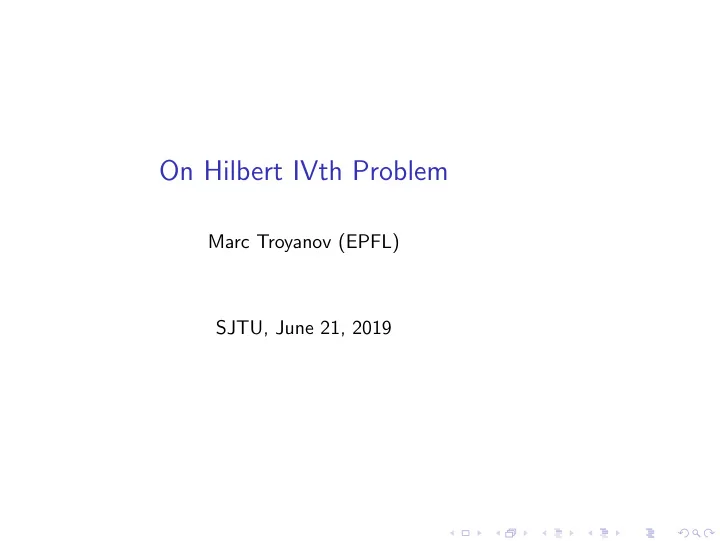 On Hilbert IVth Problem

Marc Troyanov (EPFL)

SJTU, June 21, 2019